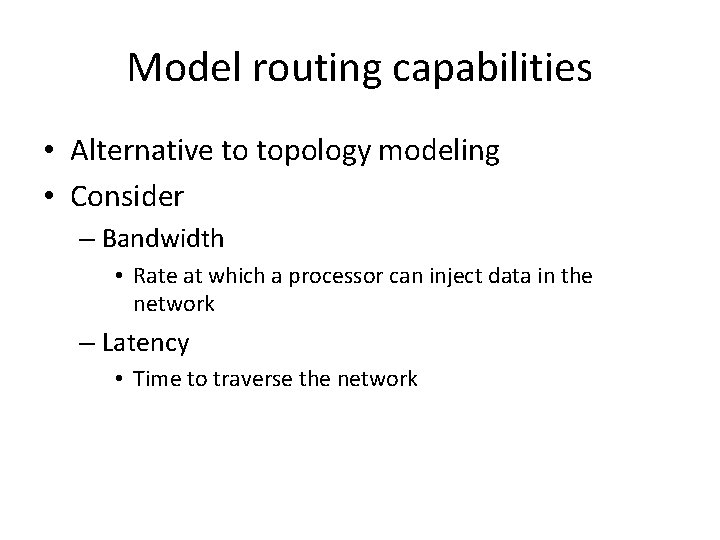 Model routing capabilities

• Alternative to topology modeling
• Consider
– Bandwidth
• Rate at which a processor can inject data in the network
– Latency
• Time to traverse the network